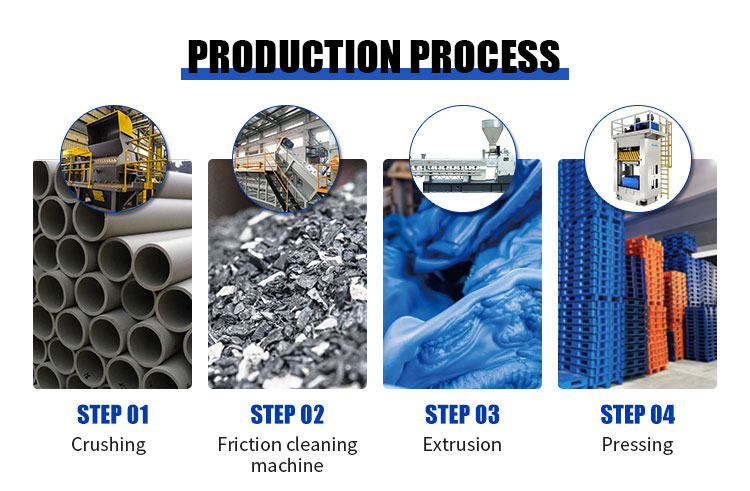 PRODUCTION PROCESS

STEP 01
Crushing

STEP 02
Friction cleaning machine

STEP 03
Extrusion

STEP 04
Pressing